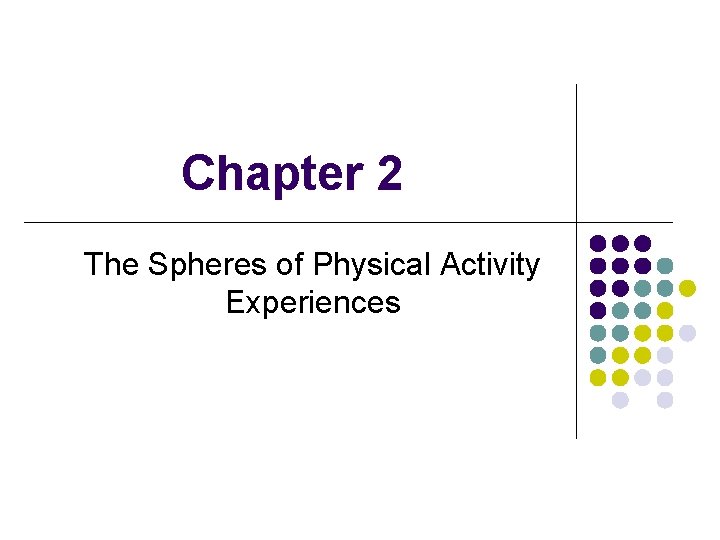 Chapter 2

The Spheres of Physical Activity Experiences